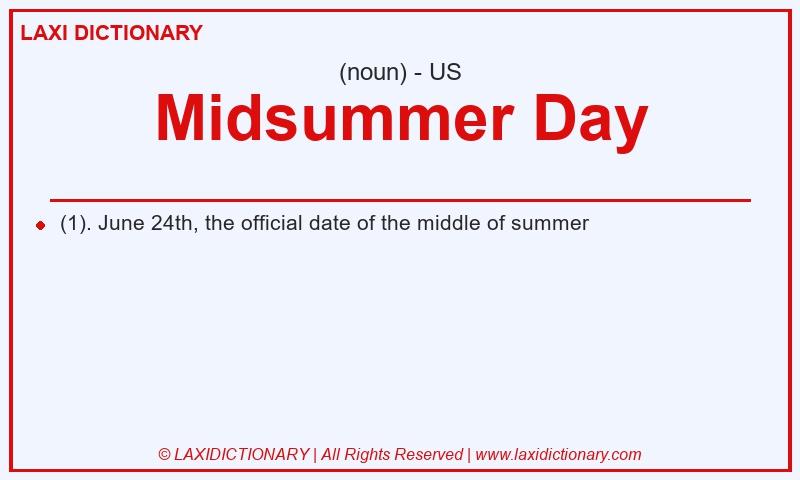 LAXI DICTIONARY

(noun) - US

Midsummer Day

(1). June 24th, the official date of the middle of summer

© LAXIDICTIONARY | All Rights Reserved | www.laxidictionary.com